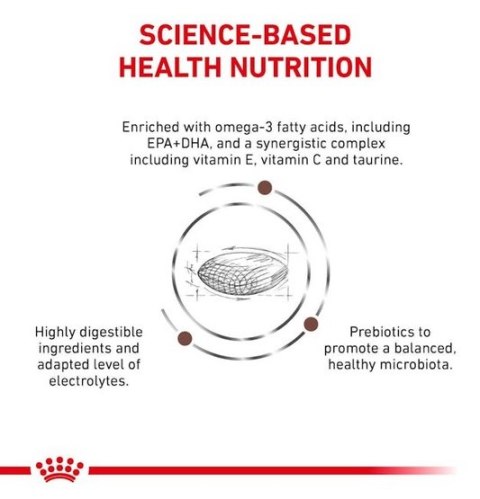 SCIENCE-BASED HEALTH NUTRITION

Enriched with omega-3 fatty acids, including EPA+DHA, and a synergistic complex including vitamin E, vitamin C and taurine.

Highly digestible ingredients and adapted level of electrolytes.

Prebiotics to promote a balanced, healthy microbiota.